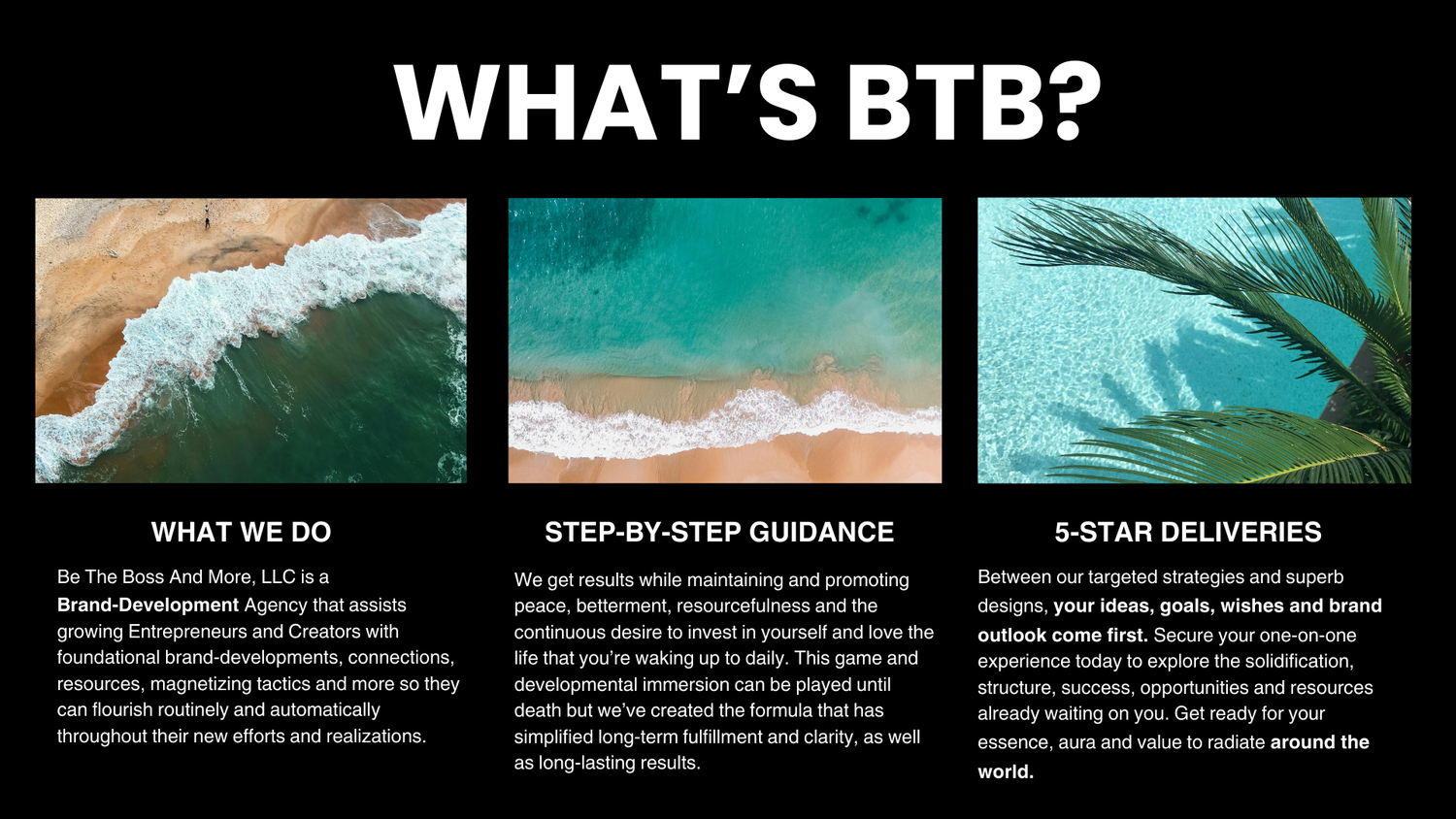 WHAT'S BTB?

WHAT WE DO

Be The Boss And More, LLC is a Brand-Development Agency that assists growing Entrepreneurs and Creators with foundational brand-developments, connections, resources, magnetizing tactics and more so they can flourish routinely and automatically throughout their new efforts and realizations.

STEP-BY-STEP GUIDANCE

We get results while maintaining and promoting peace, betterment, resourcefulness and the continuous desire to invest in yourself and love the life that you're waking up to daily. This game and developmental immersion can be played until death but we've created the formula that has simplified long-term fulfillment and clarity, as well as long-lasting results.

5-STAR DELIVERIES

Between our targeted strategies and superb designs, your ideas, goals, wishes and brand outlook come first. Secure your one-on-one experience today to explore the solidification, structure, success, opportunities and resources already waiting on you. Get ready for your essence, aura and value to radiate around the world.